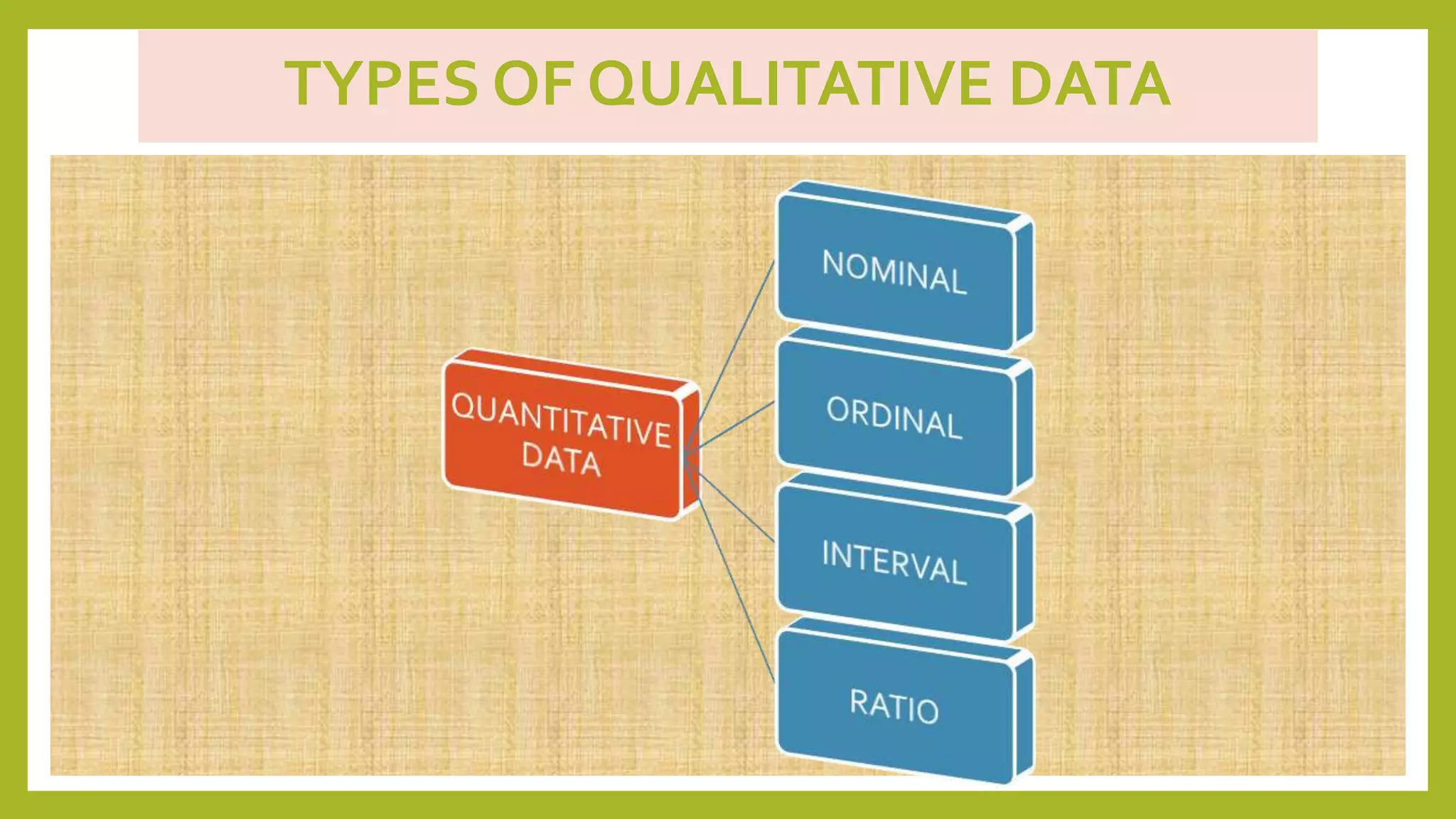 TYPES OF QUALITATIVE DATA

QUANTITATIVE DATA

NOMINAL

ORDINAL

INTERVAL

RATIO